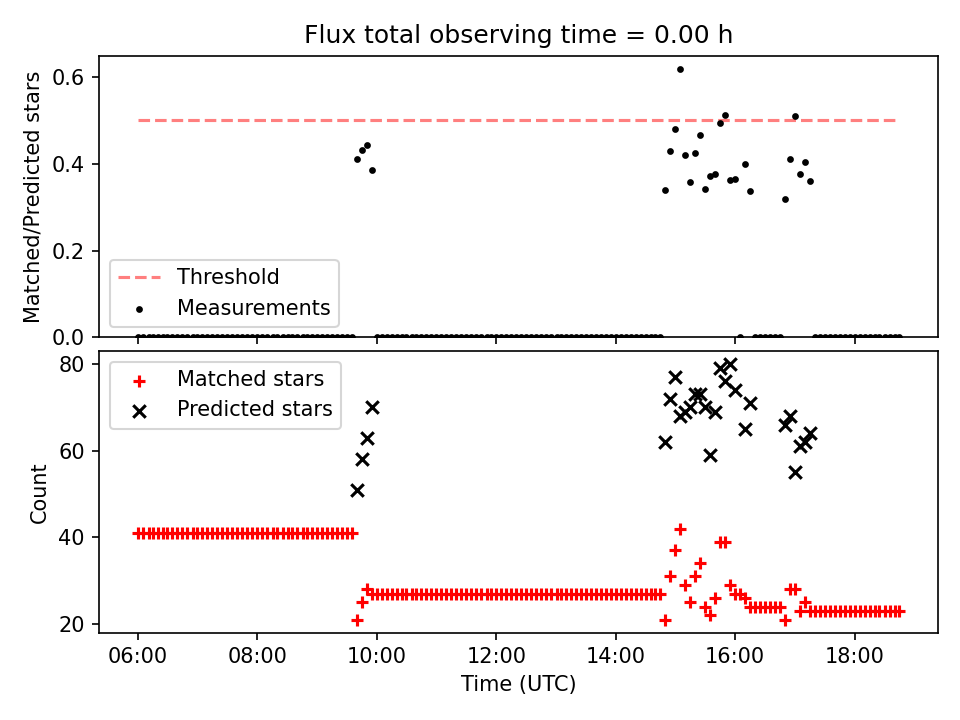 Flux total observing time = 0.00 h

Matched/Predicted stars

0.6
0.4
0.2
0.0

Threshold
Measurements

Count

80
60
40
20

Matched stars
Predicted stars

06:00
08:00
10:00
12:00
14:00
16:00
18:00

Time (UTC)